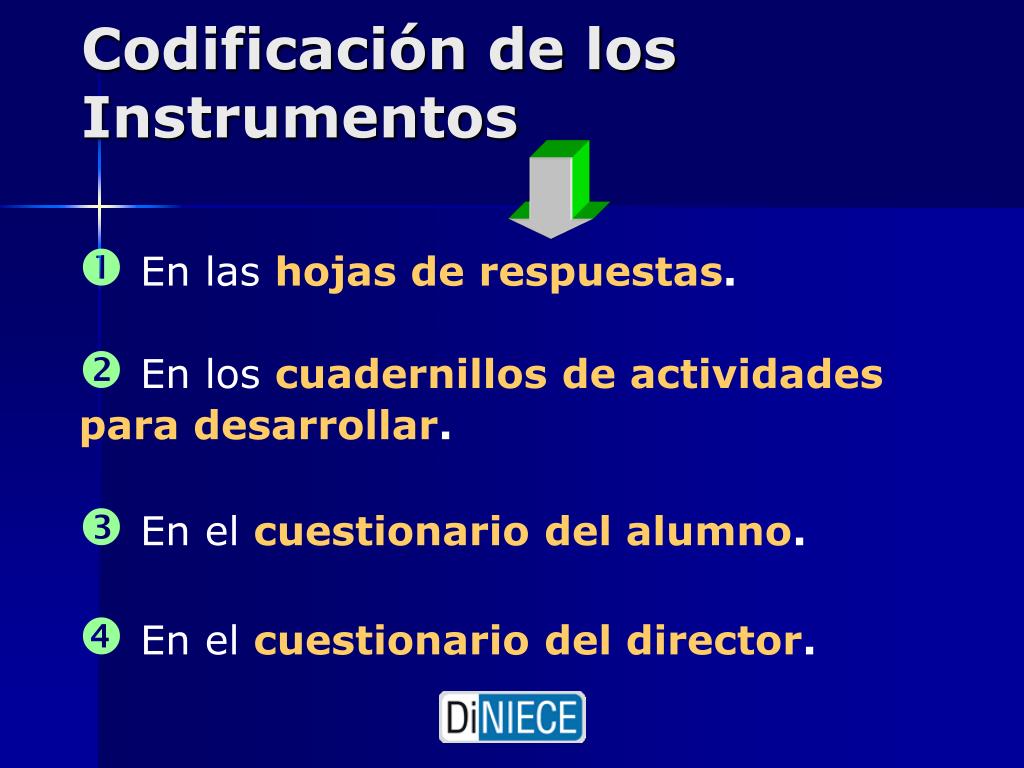 Codificación de los Instrumentos

❶ En las hojas de respuestas.

❷ En los cuadernillos de actividades para desarrollar.

❸ En el cuestionario del alumno.

❹ En el cuestionario del director.

DiNIECE